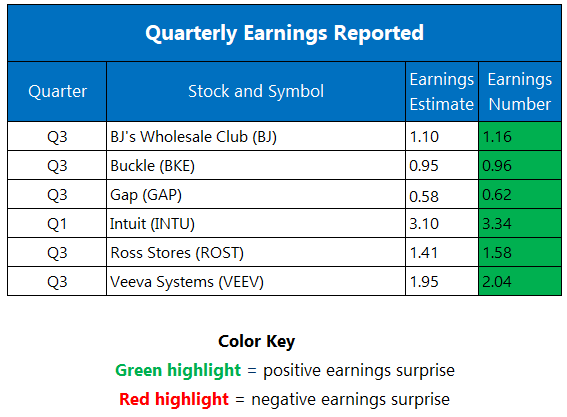 Quarterly Earnings Reported

| Quarter | Stock and Symbol | Earnings Estimate | Earnings Number |
|---|---|---|---|
| Q3 | BJ's Wholesale Club (BJ) | 1.10 | 1.16 |
| Q3 | Buckle (BKE) | 0.95 | 0.96 |
| Q3 | Gap (GAP) | 0.58 | 0.62 |
| Q1 | Intuit (INTU) | 3.10 | 3.34 |
| Q3 | Ross Stores (ROST) | 1.41 | 1.58 |
| Q3 | Veeva Systems (VEEV) | 1.95 | 2.04 |

Color Key
Green highlight = positive earnings surprise
Red highlight = negative earnings surprise